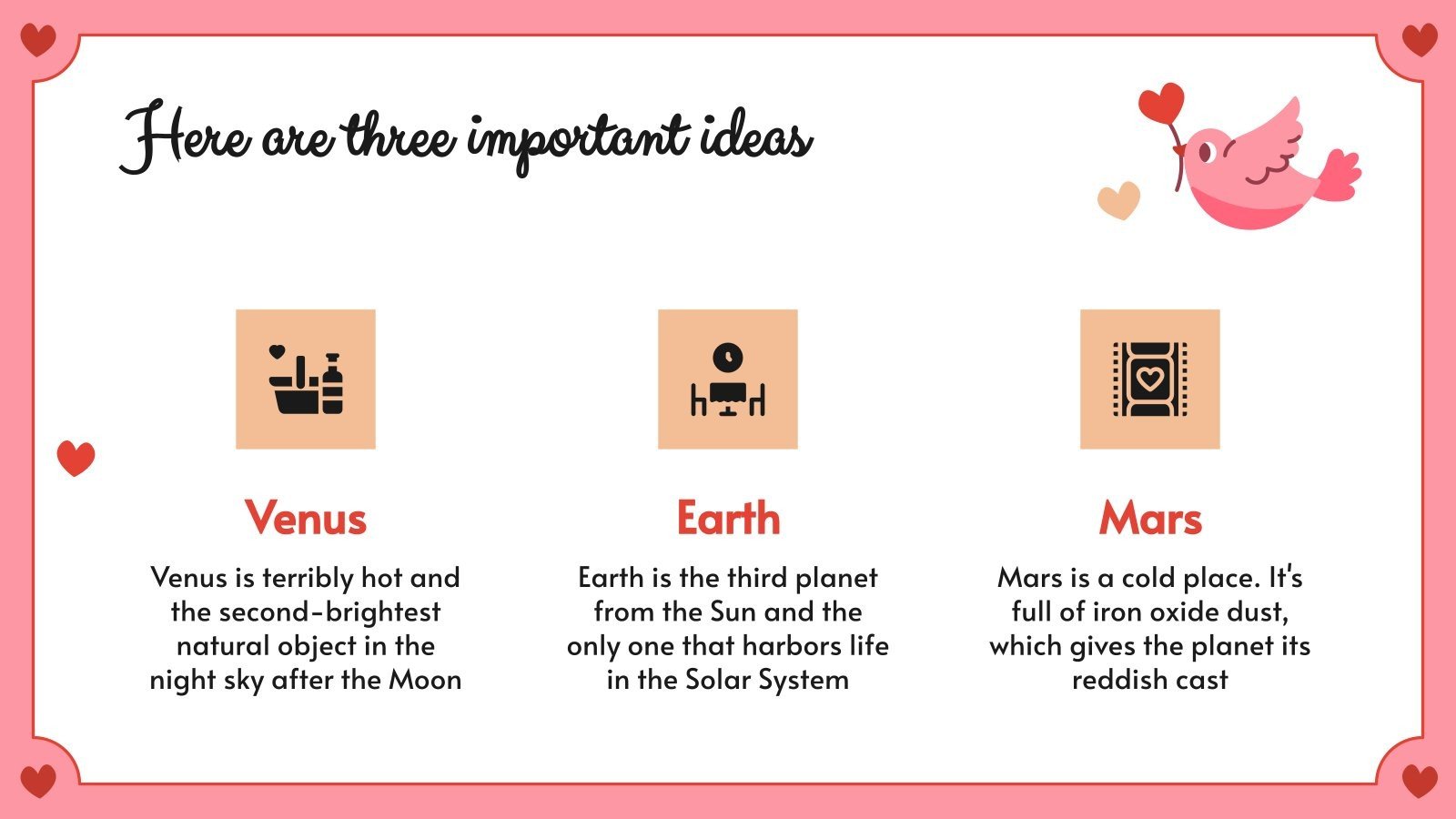 Here are three important ideas

Venus

Venus is terribly hot and the second-brightest natural object in the night sky after the Moon

Earth

Earth is the third planet from the Sun and the only one that harbors life in the Solar System

Mars

Mars is a cold place. It's full of iron oxide dust, which gives the planet its reddish cast